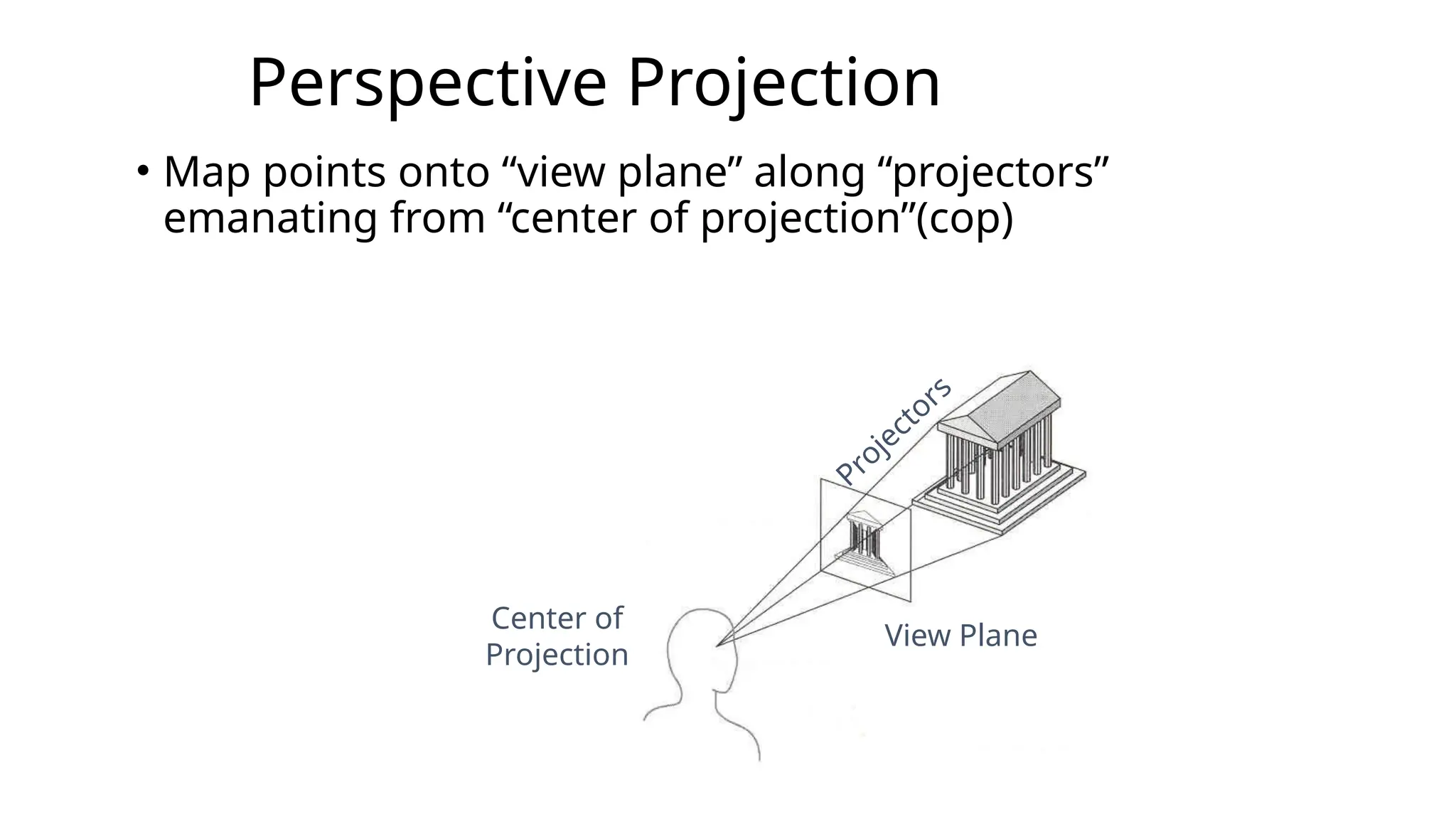 Perspective Projection

• Map points onto “view plane” along “projectors” emanating from “center of projection”(cop)

Projectors

Center of Projection

View Plane